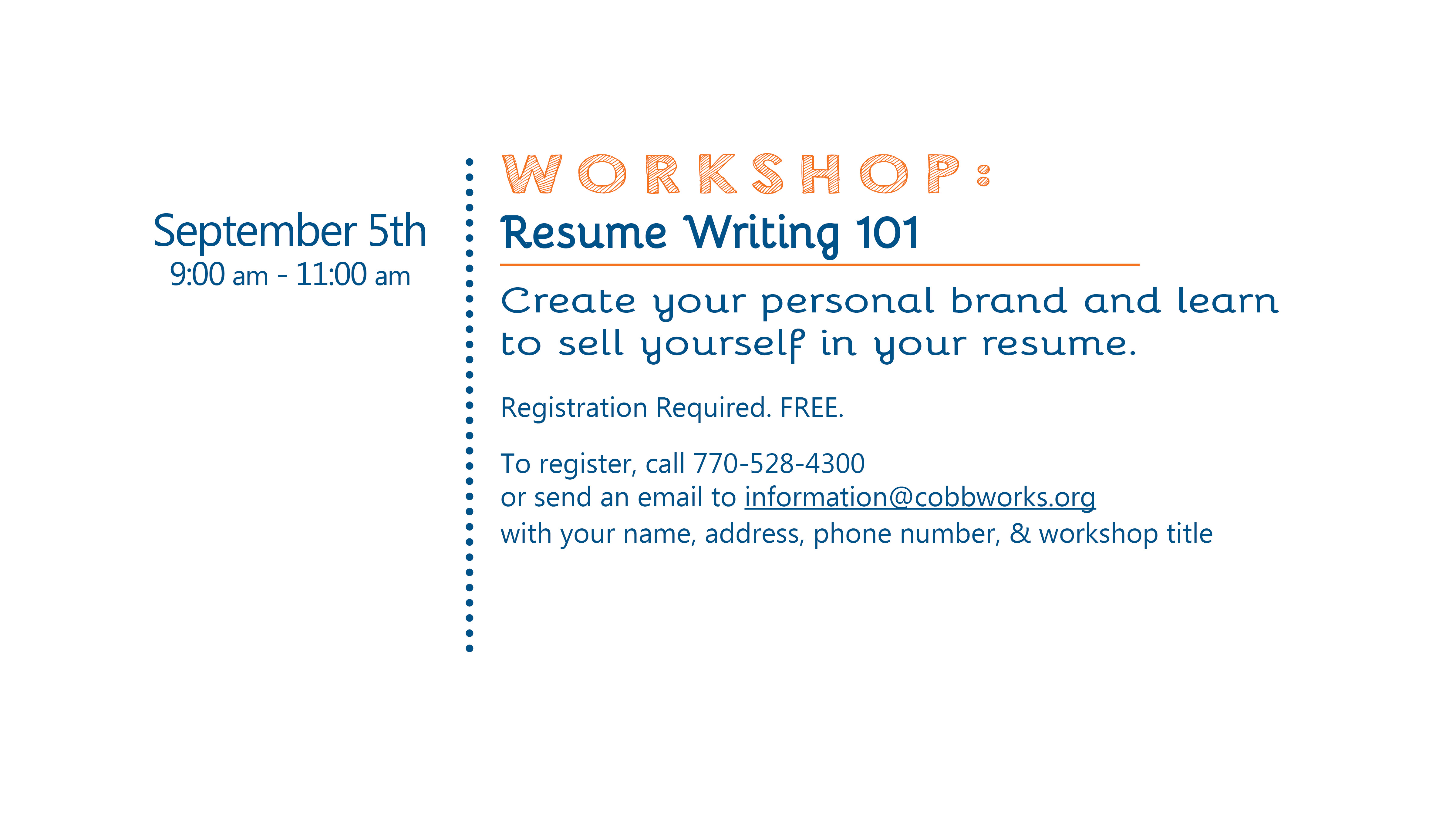 September 5th
9:00 am - 11:00 am

WORKSHOP:

Resume Writing 101

Create your personal brand and learn to sell yourself in your resume.

Registration Required. FREE.

To register, call 770-528-4300
or send an email to information@cobbworks.org
with your name, address, phone number, & workshop title